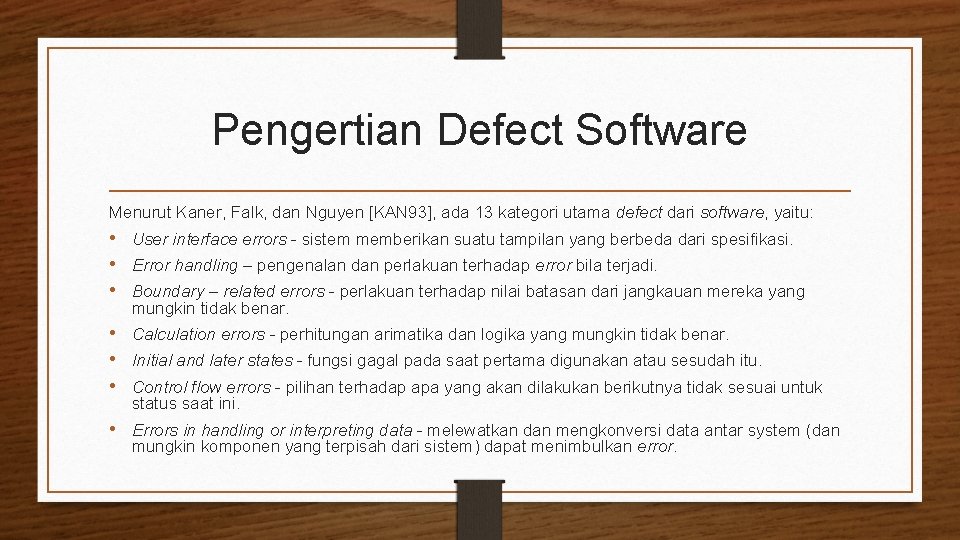 Pengertian Defect Software

Menurut Kaner, Falk, dan Nguyen [KAN93], ada 13 kategori utama defect dari software, yaitu:

• User interface errors - sistem memberikan suatu tampilan yang berbeda dari spesifikasi.
• Error handling – pengenalan dan perlakuan terhadap error bila terjadi.
• Boundary – related errors - perlakuan terhadap nilai batasan dari jangkauan mereka yang mungkin tidak benar.
• Calculation errors - perhitungan arimatika dan logika yang mungkin tidak benar.
• Initial and later states - fungsi gagal pada saat pertama digunakan atau sesudah itu.
• Control flow errors - pilihan terhadap apa yang akan dilakukan berikutnya tidak sesuai untuk status saat ini.
• Errors in handling or interpreting data - melewatkan dan mengkonversi data antar system (dan mungkin komponen yang terpisah dari sistem) dapat menimbulkan error.